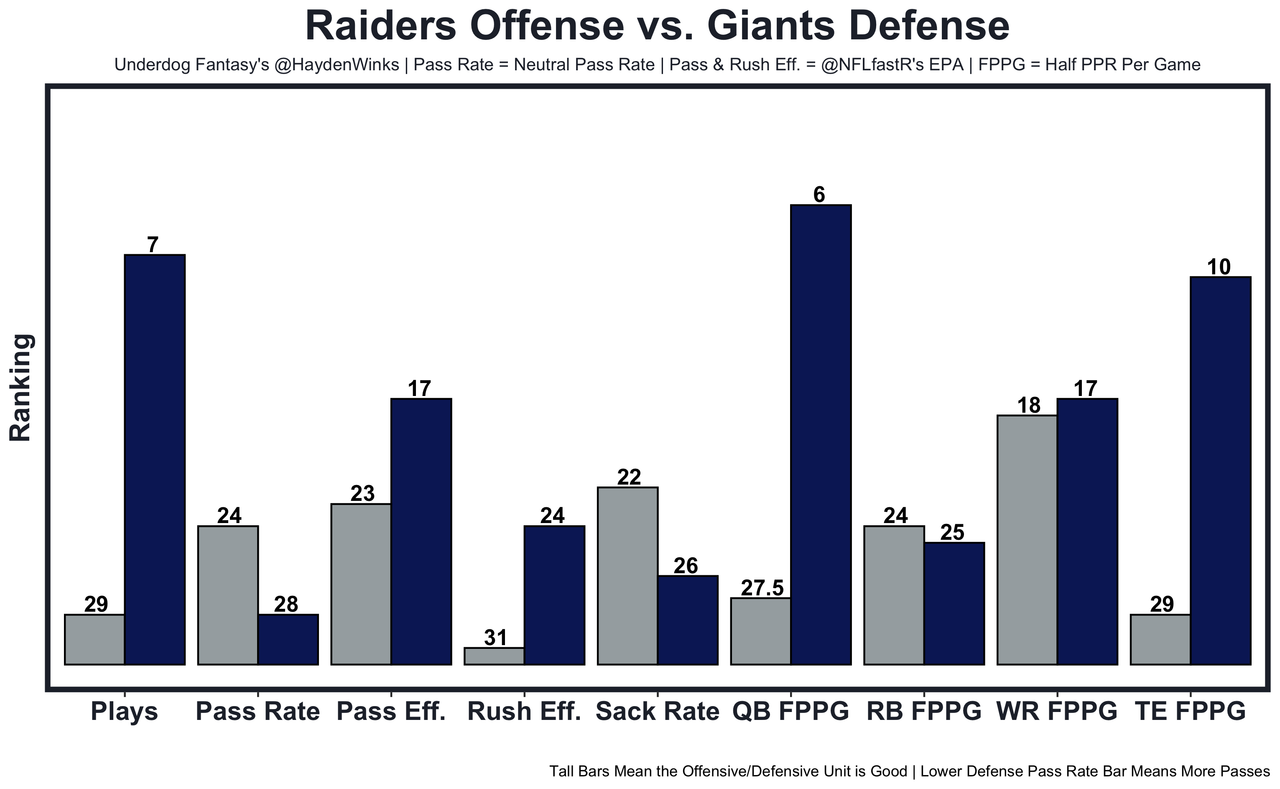 Raiders Offense vs. Giants Defense

Underdog Fantasy's @HaydenWinks | Pass Rate = Neutral Pass Rate | Pass & Rush Eff. = @NFLfastR's EPA | FPPG = Half PPR Per Game

Ranking

29 7
24 28
23 17
31 24
22 26
27.5 6
24 25
18 17
29 10

Plays Pass Rate Pass Eff. Rush Eff. Sack Rate QB FPPG RB FPPG WR FPPG TE FPPG

Tall Bars Mean the Offensive/Defensive Unit is Good | Lower Defense Pass Rate Bar Means More Passes